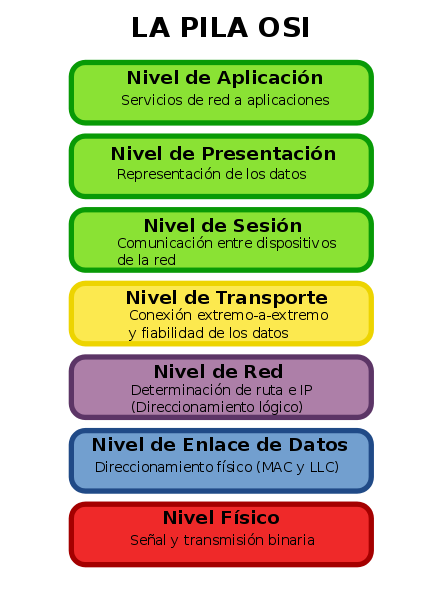 LA PILA OSI

Nivel de Aplicación
Servicios de red a aplicaciones

Nivel de Presentación
Representación de los datos

Nivel de Sesión
Comunicación entre dispositivos de la red

Nivel de Transporte
Conexión extremo-a-extremo y fiabilidad de los datos

Nivel de Red
Determinación de ruta e IP (Direccionamiento lógico)

Nivel de Enlace de Datos
Direccionamiento físico (MAC y LLC)

Nivel Físico
Señal y transmisión binaria